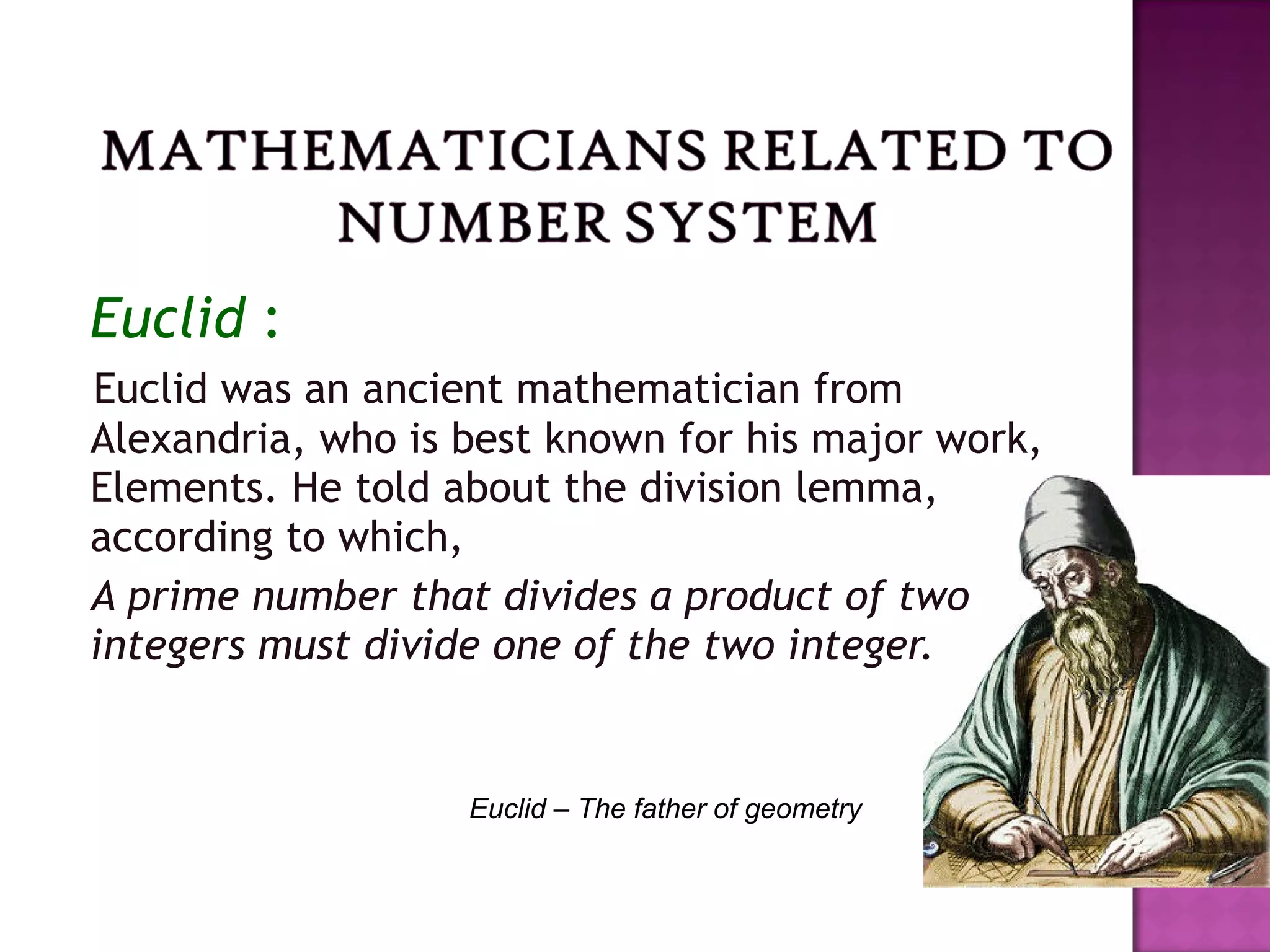 MATHEMATICIANS RELATED TO NUMBER SYSTEM

Euclid :

Euclid was an ancient mathematician from Alexandria, who is best known for his major work, Elements. He told about the division lemma, according to which,

A prime number that divides a product of two integers must divide one of the two integer.

Euclid – The father of geometry